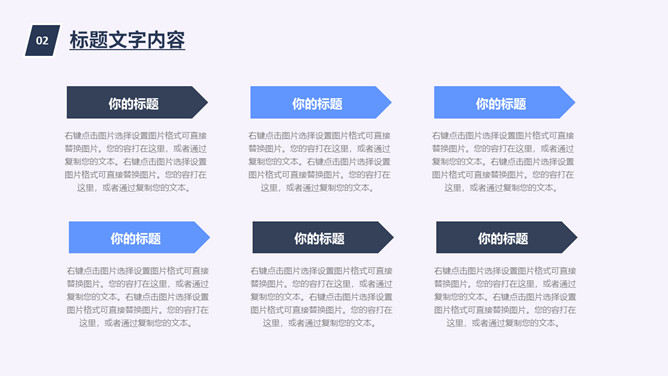 02

标题文字内容

你的标题

右键点击图片选择设置图片格式可直接替换图片。您的容打在这里，或者通过复制您的文本。右键点击图片选择设置图片格式可直接替换图片。您的容打在这里，或者通过复制您的文本。

你的标题

右键点击图片选择设置图片格式可直接替换图片。您的容打在这里，或者通过复制您的文本。右键点击图片选择设置图片格式可直接替换图片。您的容打在这里，或者通过复制您的文本。

你的标题

右键点击图片选择设置图片格式可直接替换图片。您的容打在这里，或者通过复制您的文本。右键点击图片选择设置图片格式可直接替换图片。您的容打在这里，或者通过复制您的文本。

你的标题

右键点击图片选择设置图片格式可直接替换图片。您的容打在这里，或者通过复制您的文本。右键点击图片选择设置图片格式可直接替换图片。您的容打在这里，或者通过复制您的文本。

你的标题

右键点击图片选择设置图片格式可直接替换图片。您的容打在这里，或者通过复制您的文本。右键点击图片选择设置图片格式可直接替换图片。您的容打在这里，或者通过复制您的文本。

你的标题

右键点击图片选择设置图片格式可直接替换图片。您的容打在这里，或者通过复制您的文本。右键点击图片选择设置图片格式可直接替换图片。您的容打在这里，或者通过复制您的文本。